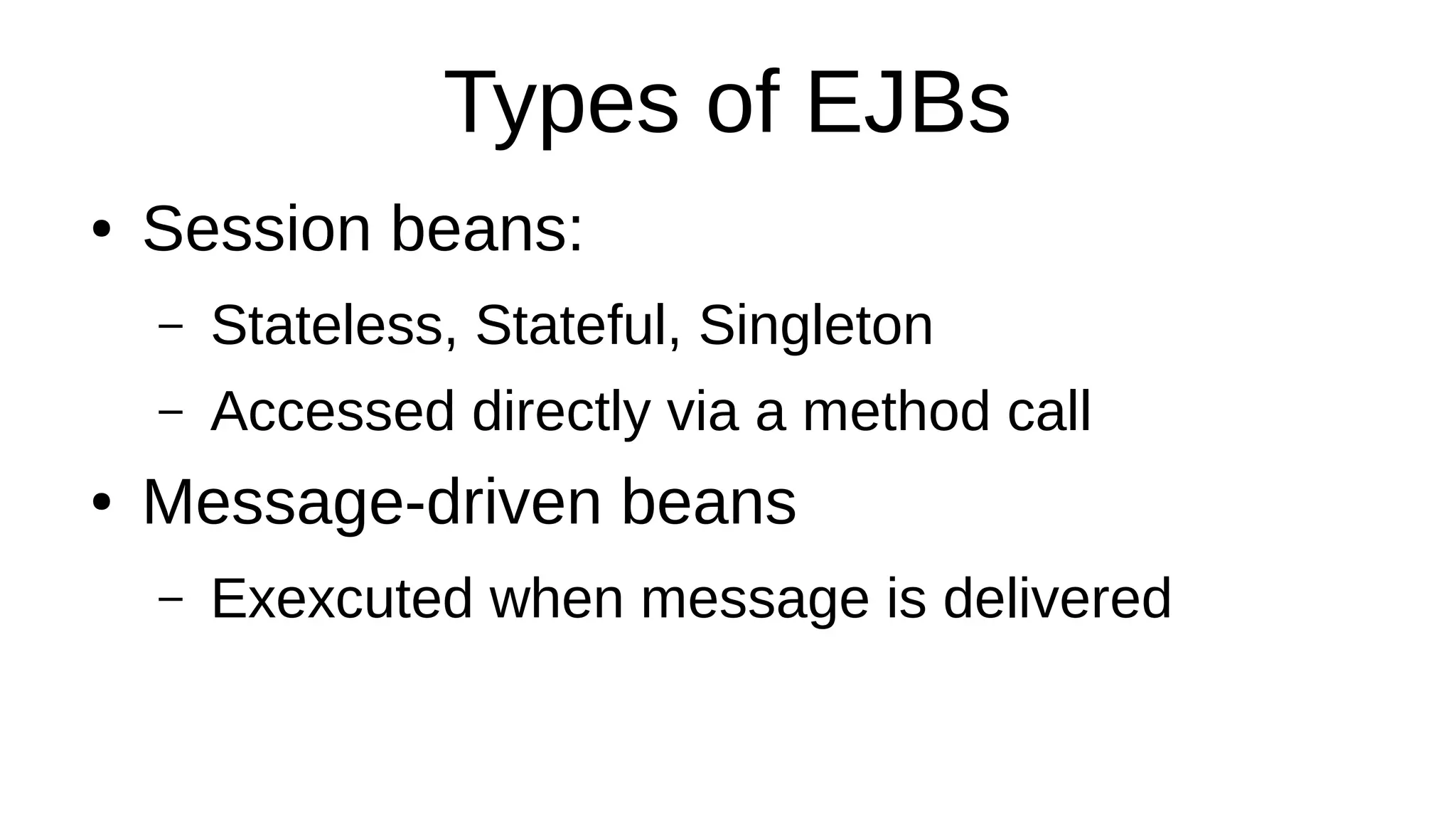 Types of EJBs

• Session beans:
  – Stateless, Stateful, Singleton
  – Accessed directly via a method call
• Message-driven beans
  – Exexcuted when message is delivered